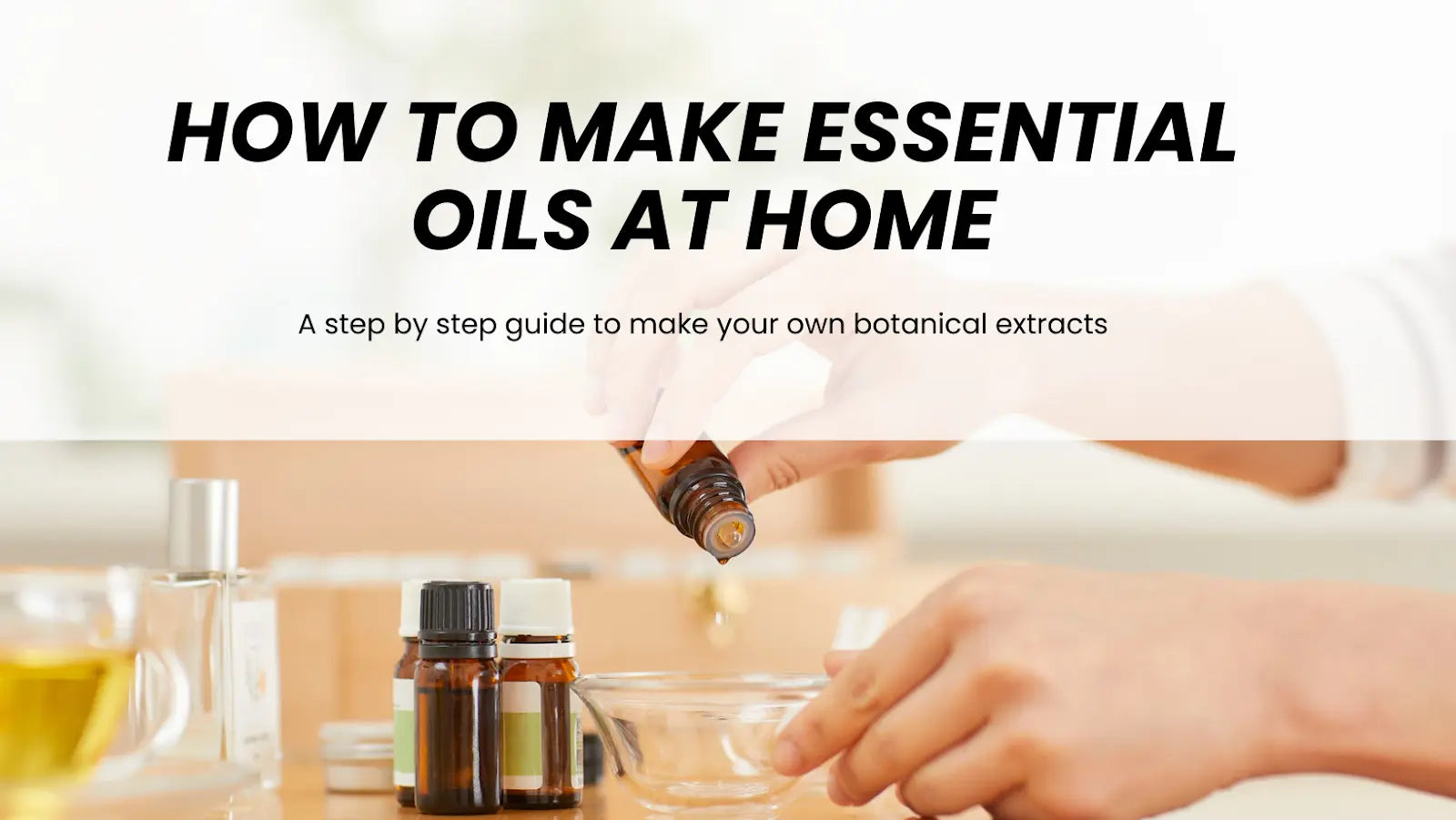 HOW TO MAKE ESSENTIAL OILS AT HOME

A step by step guide to make your own botanical extracts